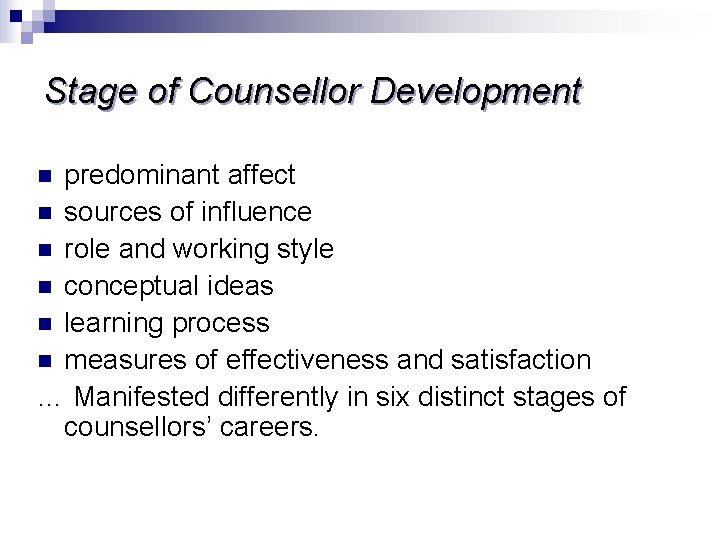 Stage of Counsellor Development

• predominant affect
• sources of influence
• role and working style
• conceptual ideas
• learning process
• measures of effectiveness and satisfaction

… Manifested differently in six distinct stages of counsellors' careers.